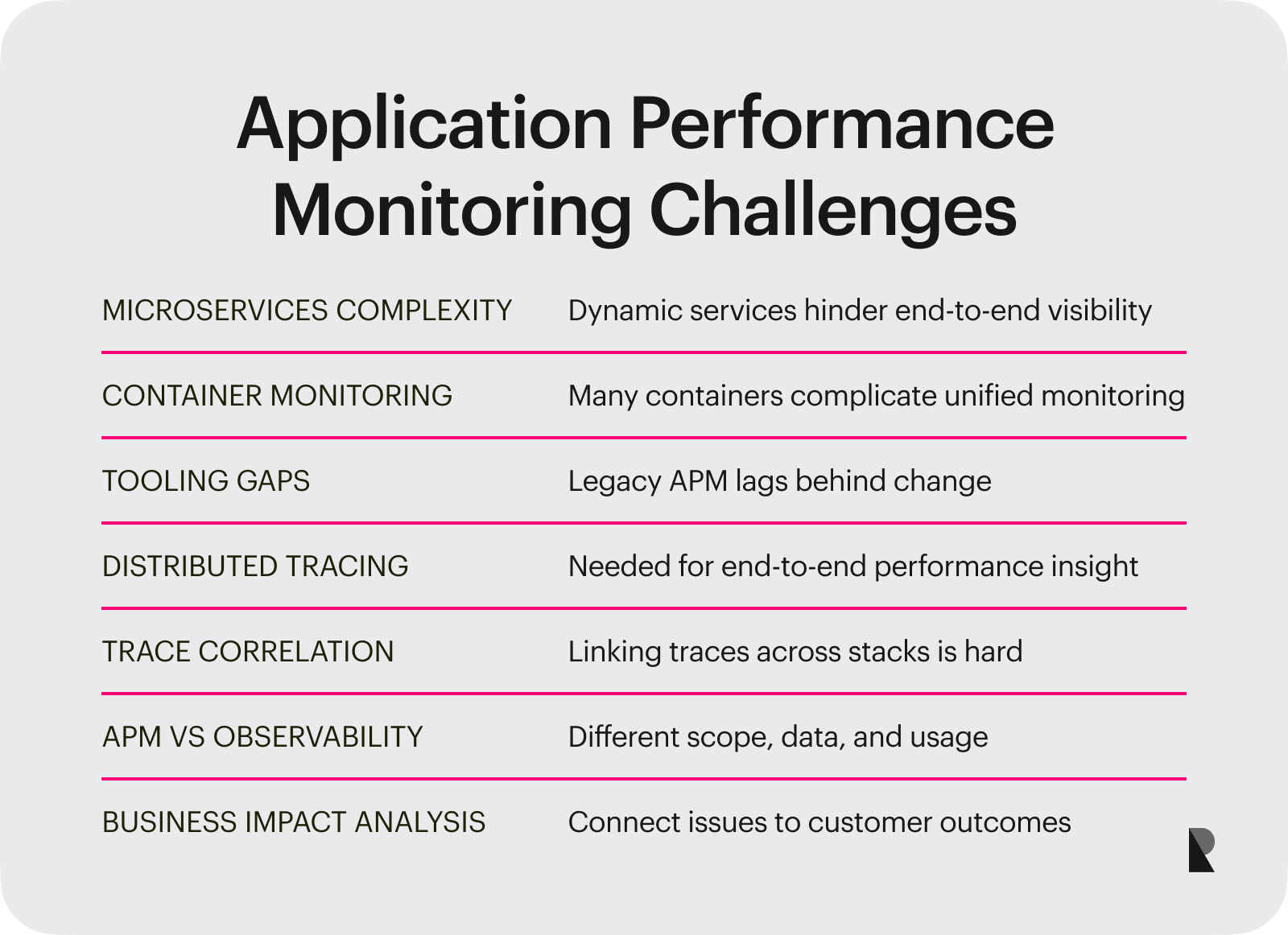 Application Performance Monitoring Challenges

| | |
|---|---|
| MICROSERVICES COMPLEXITY | Dynamic services hinder end-to-end visibility |
| CONTAINER MONITORING | Many containers complicate unified monitoring |
| TOOLING GAPS | Legacy APM lags behind change |
| DISTRIBUTED TRACING | Needed for end-to-end performance insight |
| TRACE CORRELATION | Linking traces across stacks is hard |
| APM VS OBSERVABILITY | Different scope, data, and usage |
| BUSINESS IMPACT ANALYSIS | Connect issues to customer outcomes |